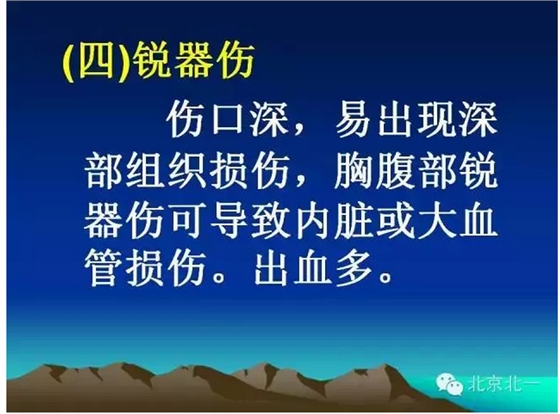 (四)锐器伤

伤口深，易出现深部组织损伤，胸腹部锐器伤可导致内脏或大血管损伤。出血多。

北京北一